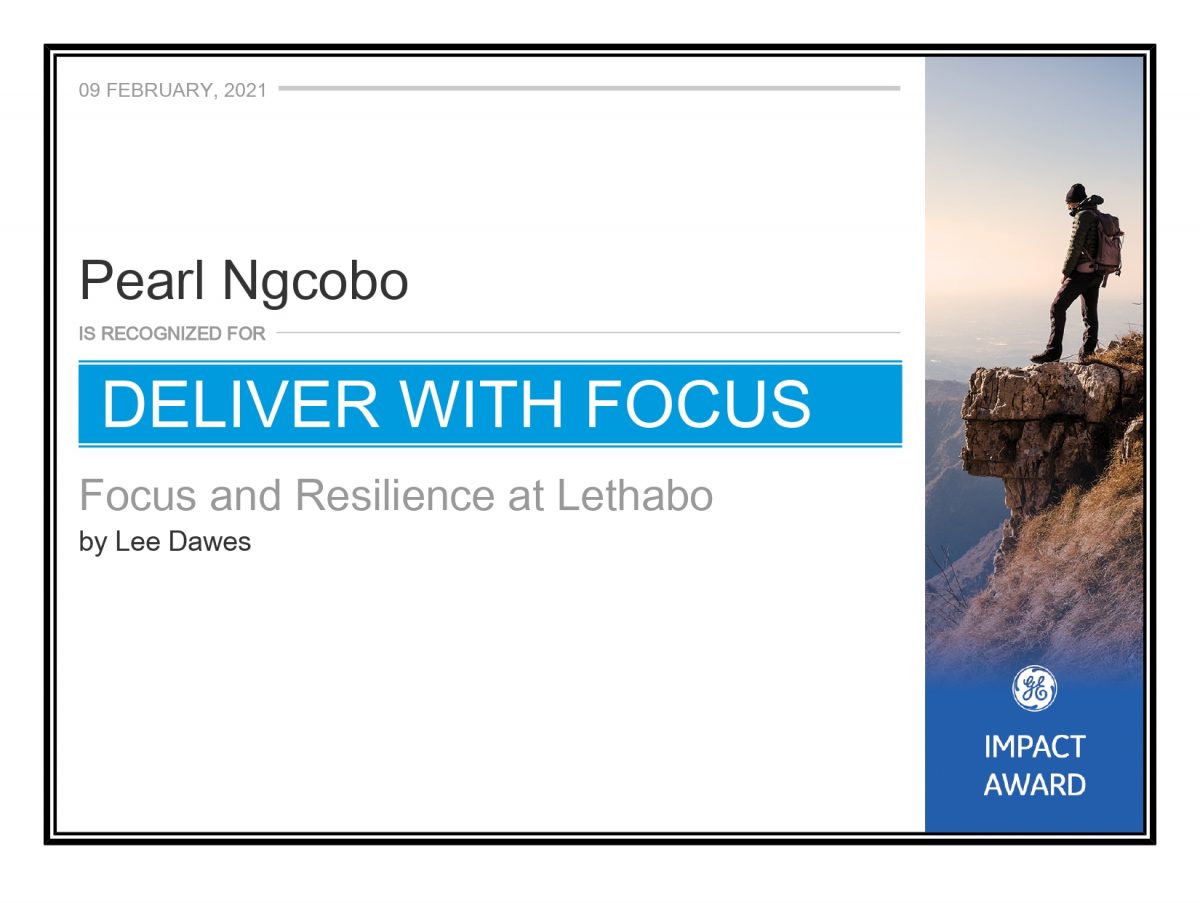 09 FEBRUARY, 2021

Pearl Ngcobo

IS RECOGNIZED FOR

DELIVER WITH FOCUS

Focus and Resilience at Lethabo
by Lee Dawes

GE

IMPACT AWARD